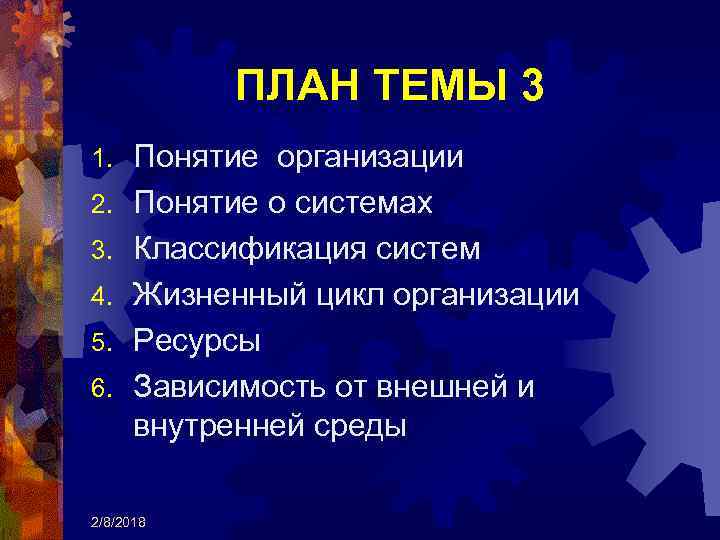 ПЛАН ТЕМЫ 3

1. Понятие организации
2. Понятие о системах
3. Классификация систем
4. Жизненный цикл организации
5. Ресурсы
6. Зависимость от внешней и внутренней среды

2/8/2018